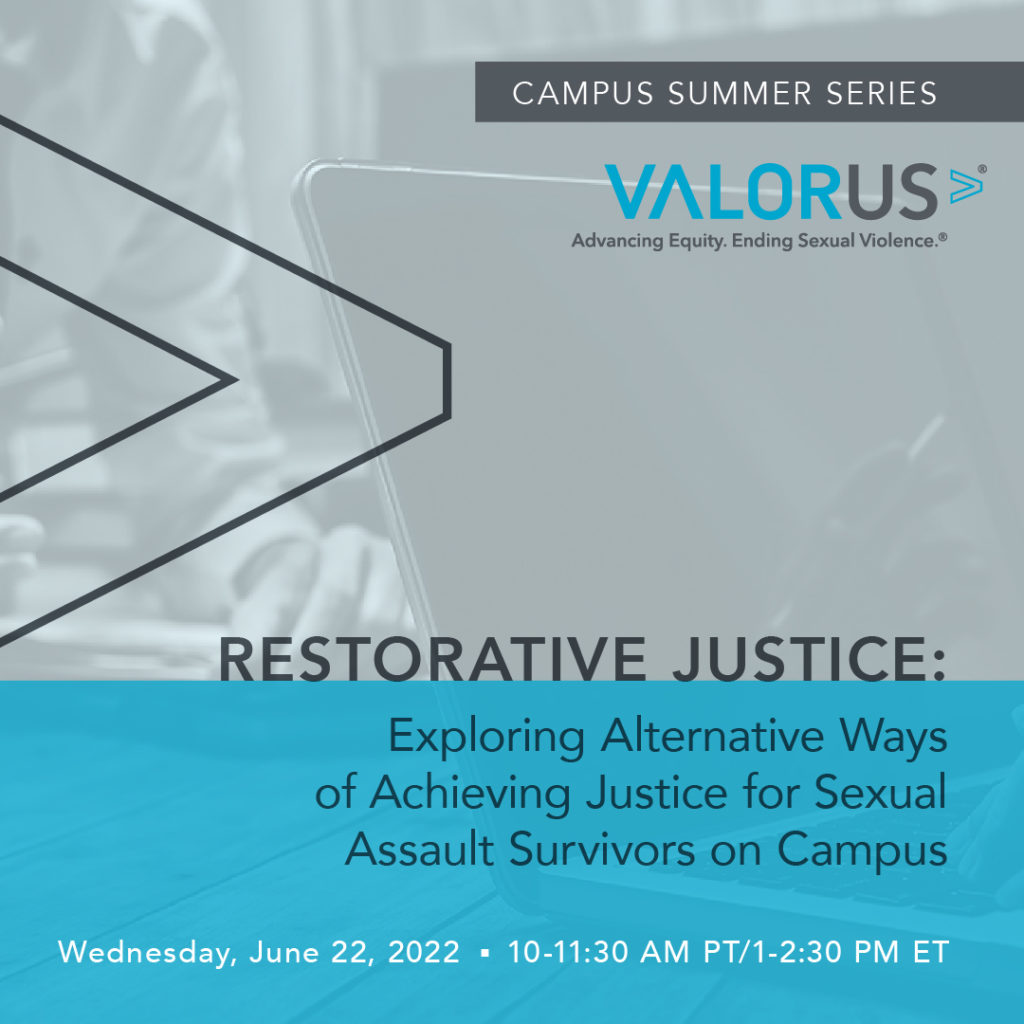 CAMPUS SUMMER SERIES

VALORUS®
Advancing Equity. Ending Sexual Violence.®

RESTORATIVE JUSTICE:
Exploring Alternative Ways of Achieving Justice for Sexual Assault Survivors on Campus

Wednesday, June 22, 2022 ▪ 10-11:30 AM PT/1-2:30 PM ET